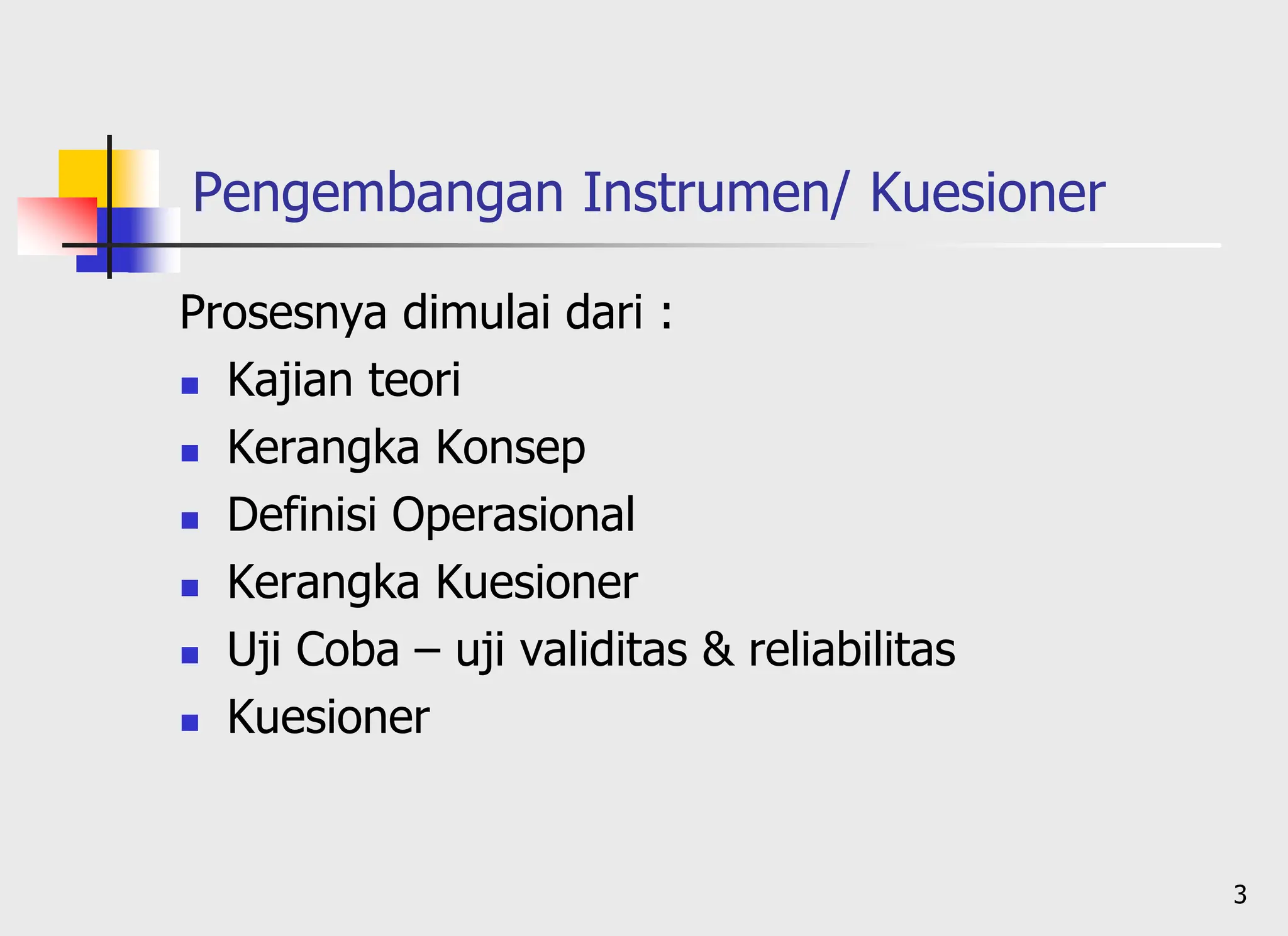 Pengembangan Instrumen/ Kuesioner

Prosesnya dimulai dari :

- Kajian teori
- Kerangka Konsep
- Definisi Operasional
- Kerangka Kuesioner
- Uji Coba – uji validitas & reliabilitas
- Kuesioner

3